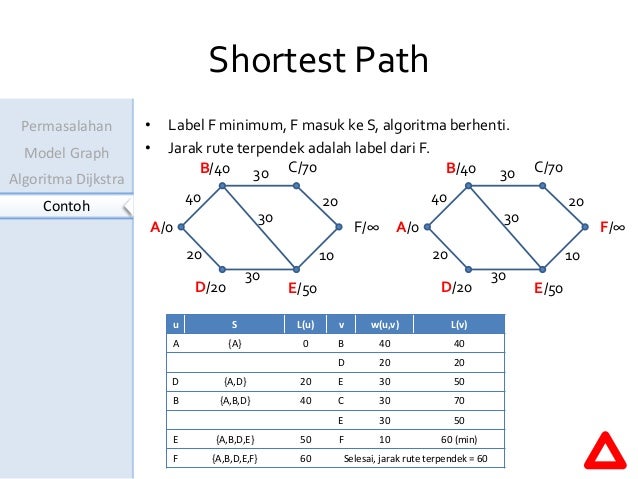 Shortest Path

Permasalahan
Model Graph
Algoritma Dijkstra
Contoh

• Label F minimum, F masuk ke S, algoritma berhenti.
• Jarak rute terpendek adalah label dari F.

B/40 30 C/70 40 20 30 A/0 F/∞ 20 10 30 D/20 E/50

B/40 30 C/70 40 20 30 A/0 F/∞ 20 10 30 D/20 E/50

| u | S | L(u) | v | w(u,v) | L(v) |
|---|---|---|---|---|---|
| A | {A} | 0 | B | 40 | 40 |
| | | | D | 20 | 20 |
| D | {A,D} | 20 | E | 30 | 50 |
| B | {A,B,D} | 40 | C | 30 | 70 |
| | | | E | 30 | 50 |
| E | {A,B,D,E} | 50 | F | 10 | 60 (min) |
| F | {A,B,D,E,F} | 60 | Selesai, jarak rute terpendek = 60 | | |